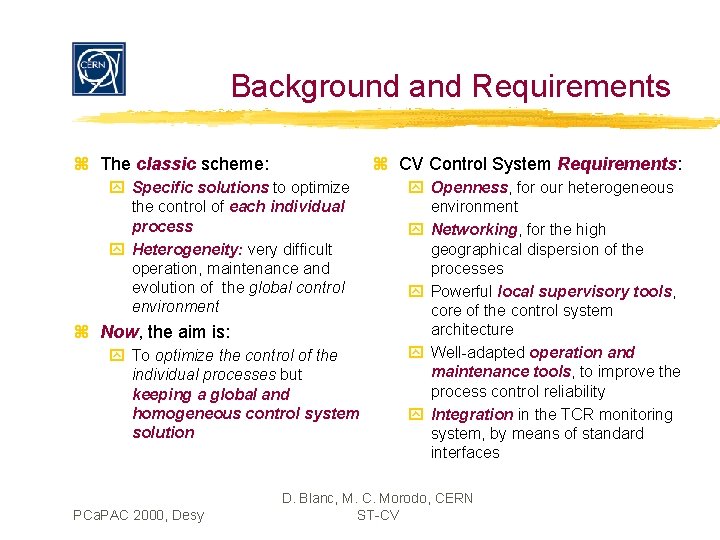 CERN

Background and Requirements

The classic scheme:

Specific solutions to optimize the control of each individual process

Heterogeneity: very difficult operation, maintenance and evolution of the global control environment

Now, the aim is:

To optimize the control of the individual processes but keeping a global and homogeneous control system solution

CV Control System Requirements:

Openness, for our heterogeneous environment

Networking, for the high geographical dispersion of the processes

Powerful local supervisory tools, core of the control system architecture

Well-adapted operation and maintenance tools, to improve the process control reliability

Integration in the TCR monitoring system, by means of standard interfaces

PCaPAC 2000, Desy

D. Blanc, M. C. Morodo, CERN ST-CV